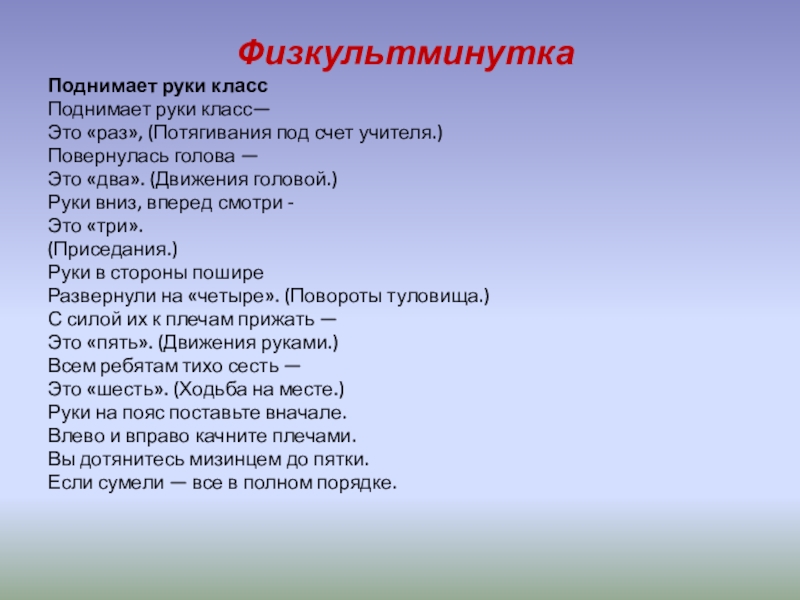 Физкультминутка

Поднимает руки класс
Поднимает руки класс—
Это «раз», (Потягивания под счет учителя.)
Повернулась голова —
Это «два». (Движения головой.)
Руки вниз, вперед смотри -
Это «три».
(Приседания.)
Руки в стороны пошире
Развернули на «четыре». (Повороты туловища.)
С силой их к плечам прижать —
Это «пять». (Движения руками.)
Всем ребятам тихо сесть —
Это «шесть». (Ходьба на месте.)
Руки на пояс поставьте вначале.
Влево и вправо качните плечами.
Вы дотянитесь мизинцем до пятки.
Если сумели — все в полном порядке.